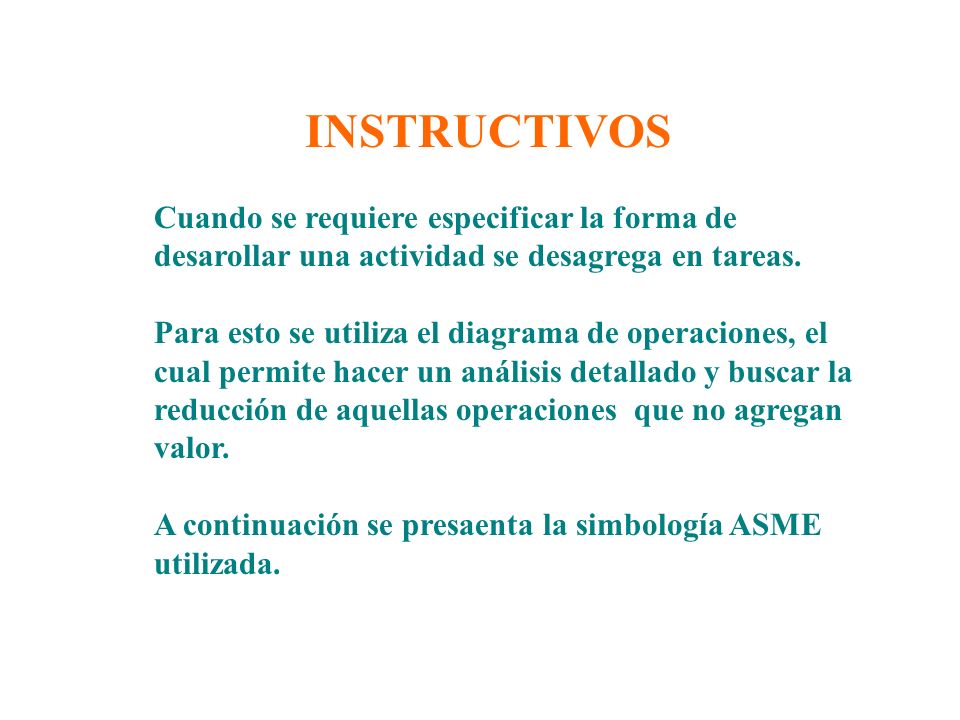 INSTRUCTIVOS

Cuando se requiere especificar la forma de desarollar una actividad se desagrega en tareas.

Para esto se utiliza el diagrama de operaciones, el cual permite hacer un análisis detallado y buscar la reducción de aquellas operaciones que no agregan valor.

A continuación se presaenta la simbología ASME utilizada.